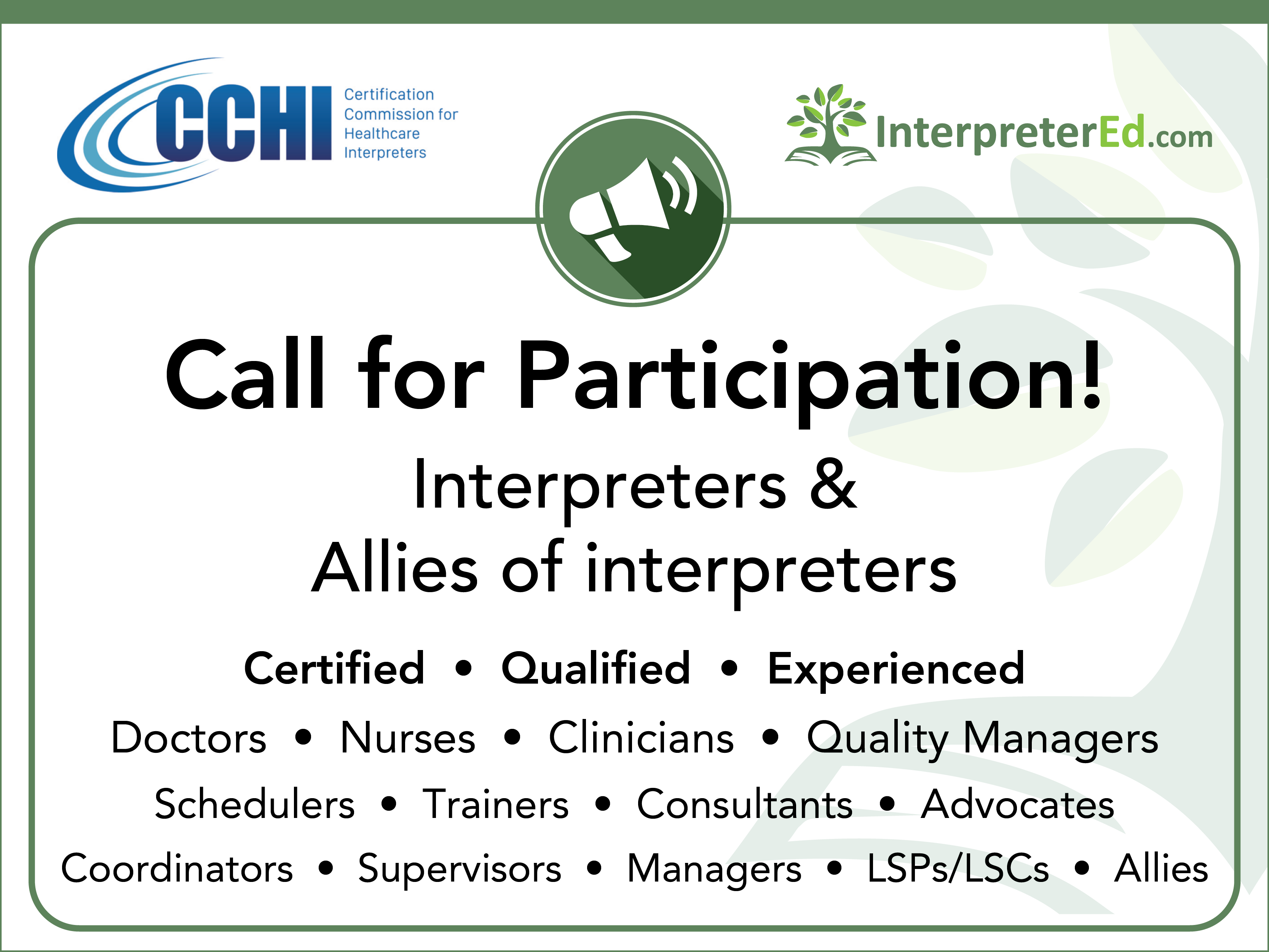 CCHI Certification Commission for Healthcare Interpreters

InterpreterEd.com

Call for Participation!

Interpreters &
Allies of interpreters

Certified • Qualified • Experienced

Doctors • Nurses • Clinicians • Quality Managers

Schedulers • Trainers • Consultants • Advocates

Coordinators • Supervisors • Managers • LSPs/LSCs • Allies